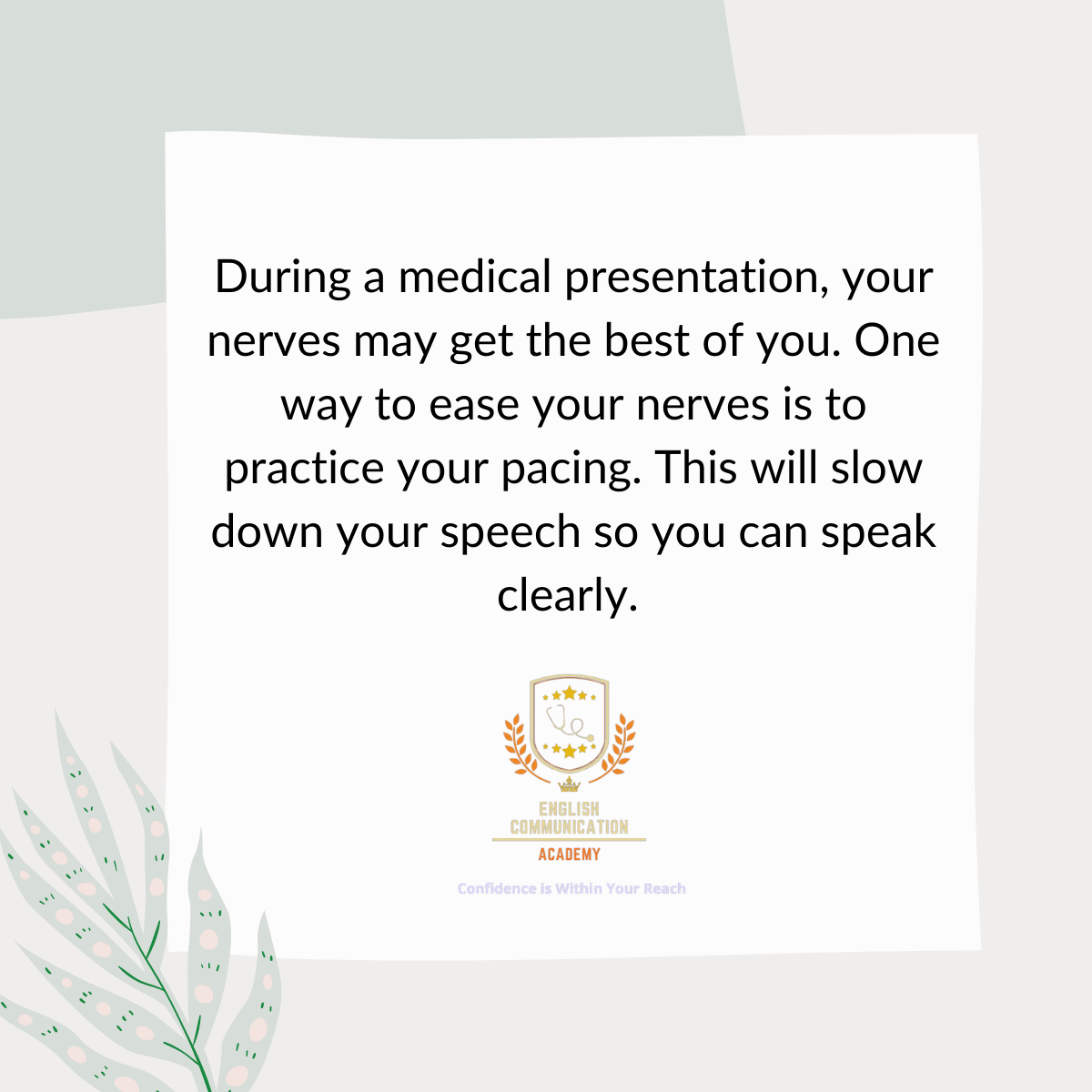 During a medical presentation, your nerves may get the best of you. One way to ease your nerves is to practice your pacing. This will slow down your speech so you can speak clearly.

ENGLISH
COMMUNICATION
ACADEMY

Confidence is Within Your Reach